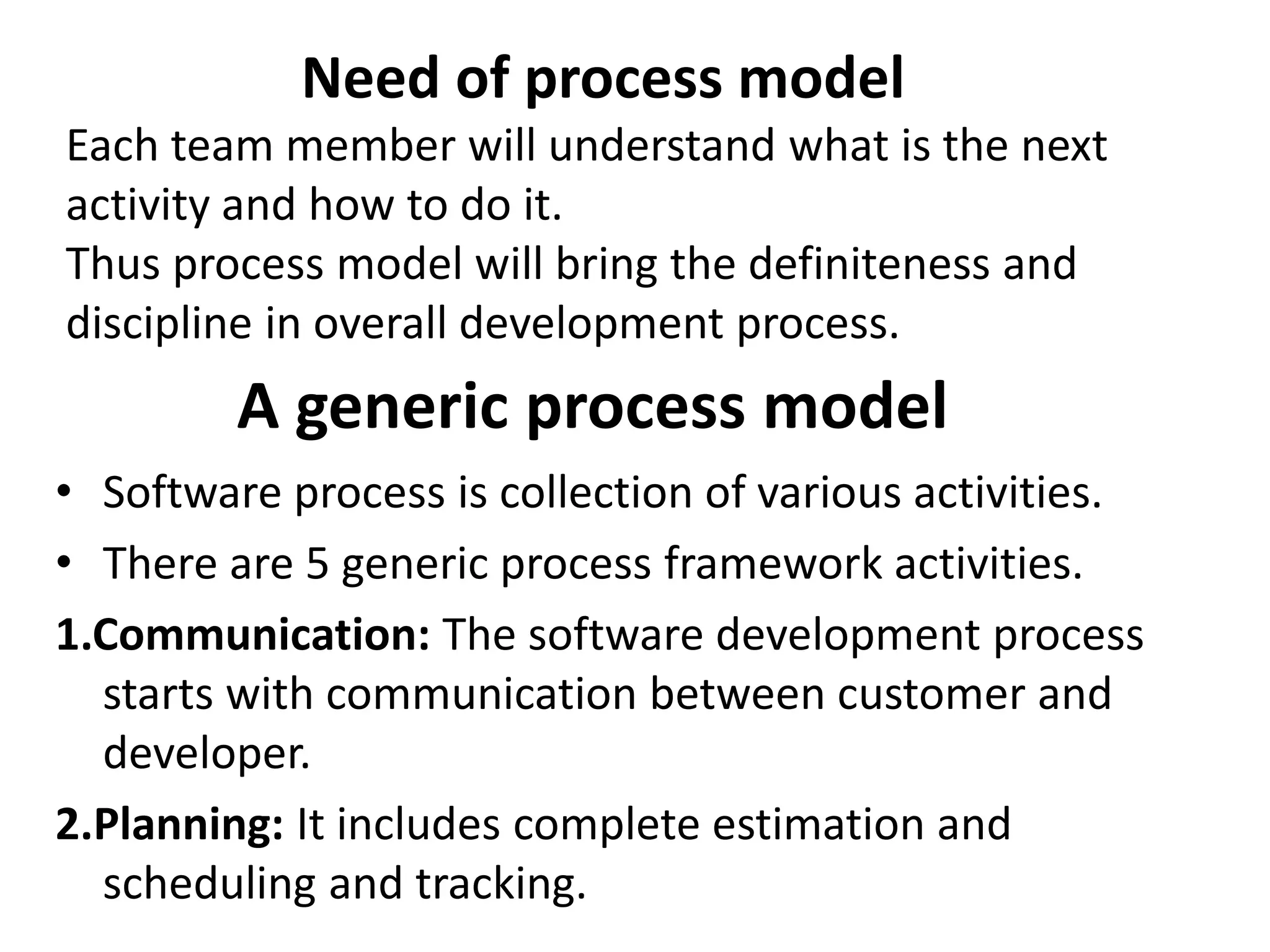 Need of process model

Each team member will understand what is the next activity and how to do it.
Thus process model will bring the definiteness and discipline in overall development process.

A generic process model

• Software process is collection of various activities.
• There are 5 generic process framework activities.

1.Communication: The software development process starts with communication between customer and developer.

2.Planning: It includes complete estimation and scheduling and tracking.